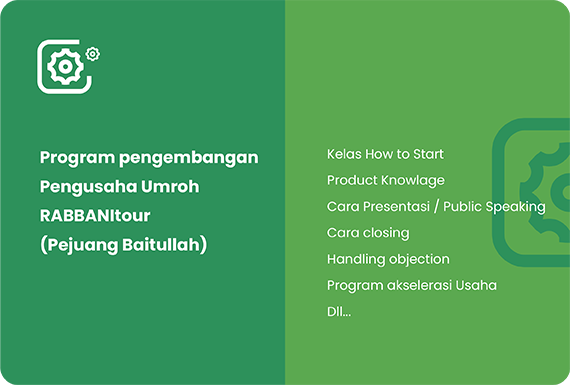 Program pengembangan Pengusaha Umroh RABBANItour (Pejuang Baitullah)

Kelas How to Start
Product Knowlage
Cara Presentasi / Public Speaking
Cara closing
Handling objection
Program akselerasi Usaha
Dll...